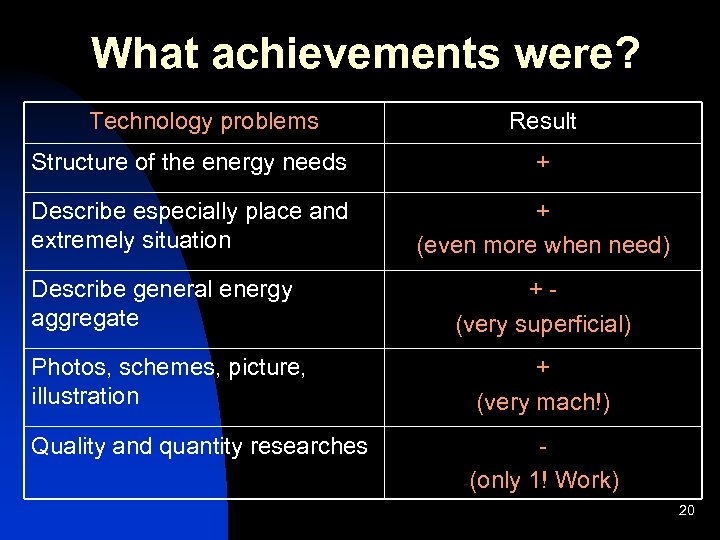 What achievements were?

| Technology problems | Result |
|---|---|
| Structure of the energy needs | + |
| Describe especially place and extremely situation | + (even more when need) |
| Describe general energy aggregate | + - (very superficial) |
| Photos, schemes, picture, illustration | + (very mach!) |
| Quality and quantity researches | - (only 1! Work) |

20